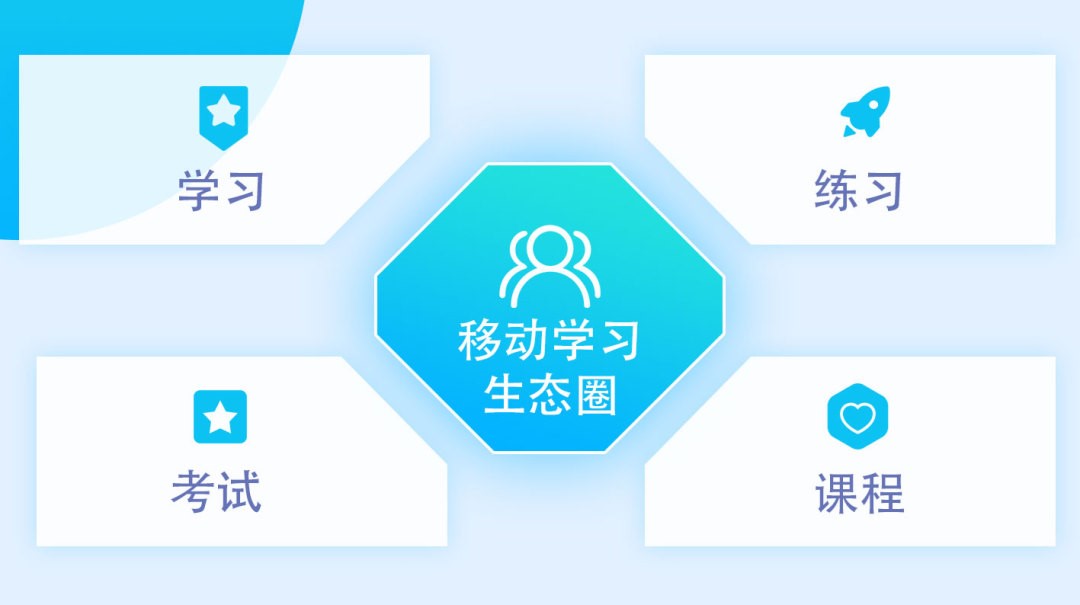 学习

练习

移动学习
生态圈

考试

课程